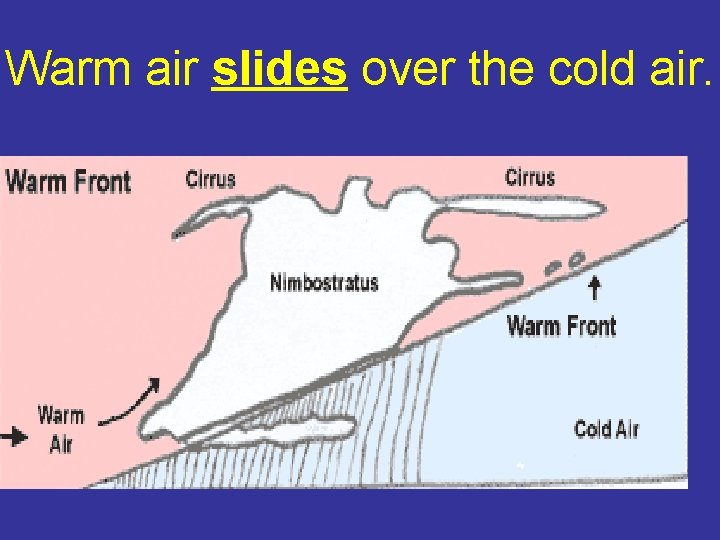 Warm air slides over the cold air.

Warm Front

Cirrus

Cirrus

Nimbostratus

Warm Front

Warm Air

Cold Air